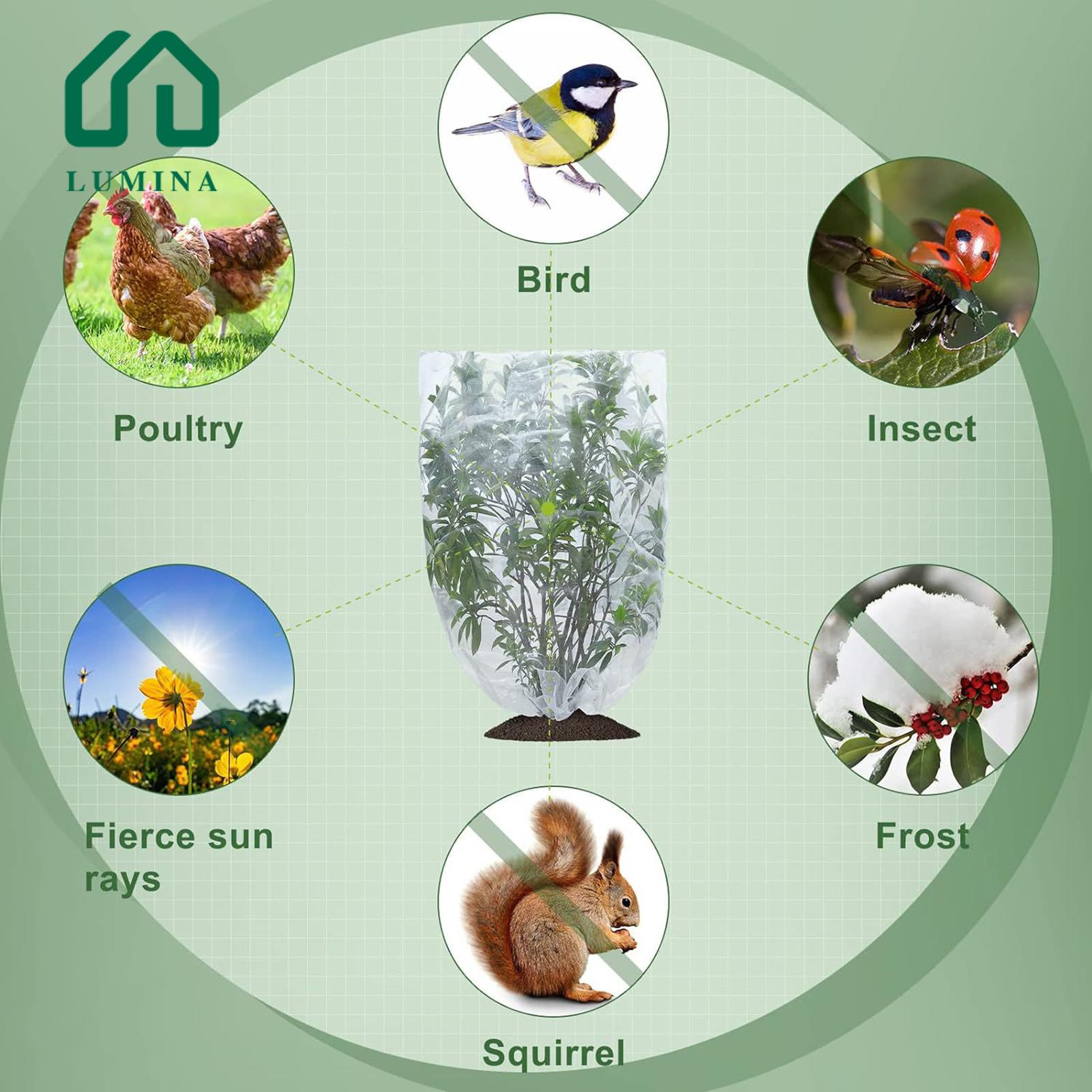 LUMINA

Bird

Poultry

Insect

Fierce sun rays

Frost

Squirrel